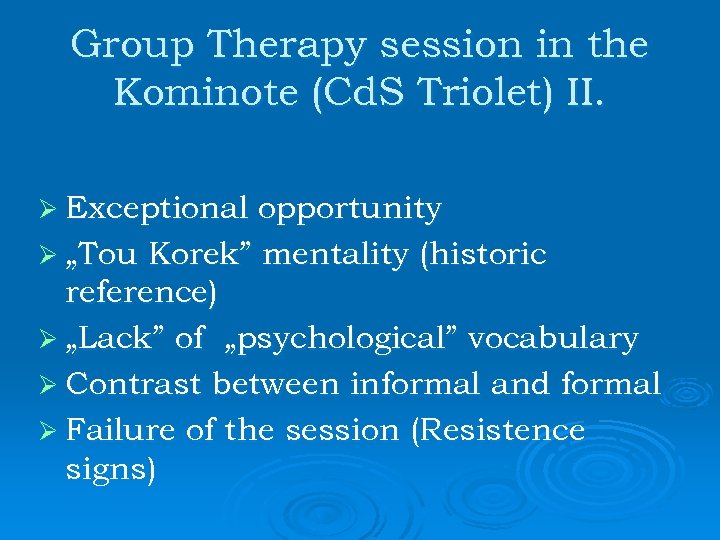 Group Therapy session in the Kominote (CdS Triolet) II.

➢ Exceptional opportunity
➢ „Tou Korek” mentality (historic reference)
➢ „Lack” of „psychological” vocabulary
➢ Contrast between informal and formal
➢ Failure of the session (Resistence signs)